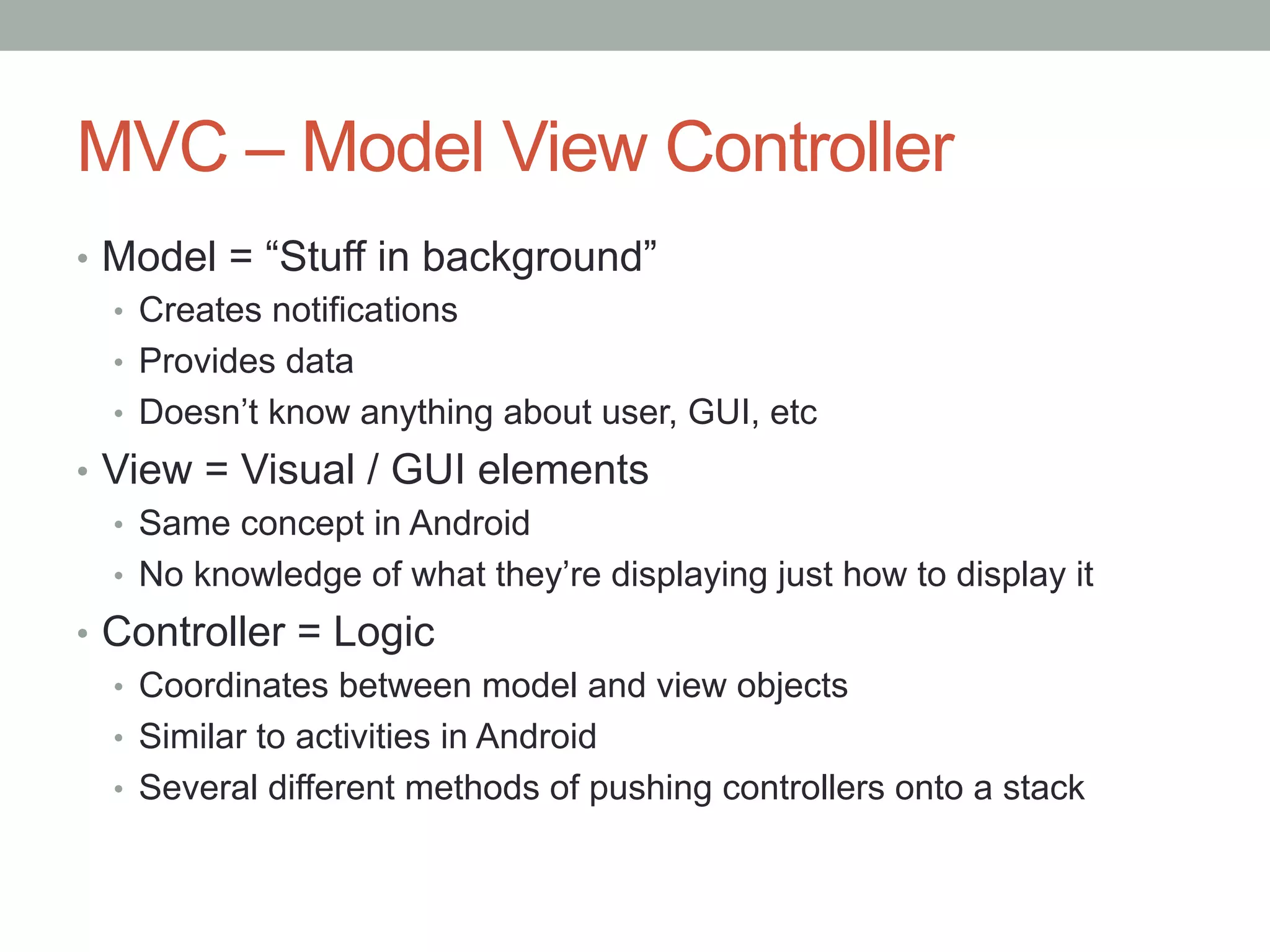 MVC – Model View Controller

• Model = “Stuff in background”
  • Creates notifications
  • Provides data
  • Doesn’t know anything about user, GUI, etc
• View = Visual / GUI elements
  • Same concept in Android
  • No knowledge of what they’re displaying just how to display it
• Controller = Logic
  • Coordinates between model and view objects
  • Similar to activities in Android
  • Several different methods of pushing controllers onto a stack